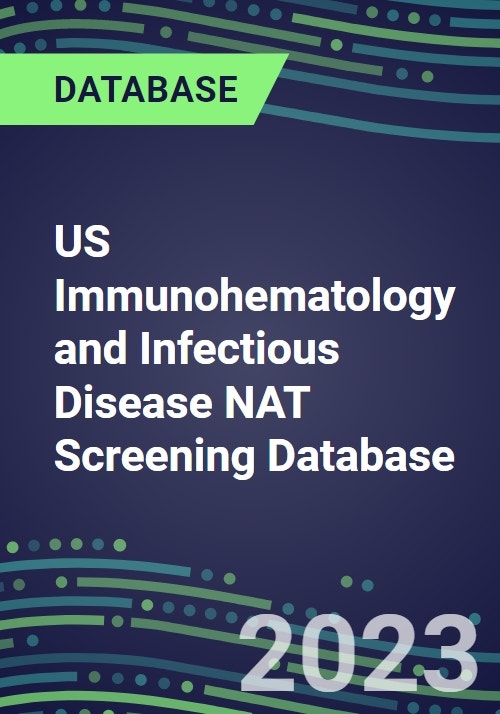 DATABASE

US Immunohematology and Infectious Disease NAT Screening Database

2023